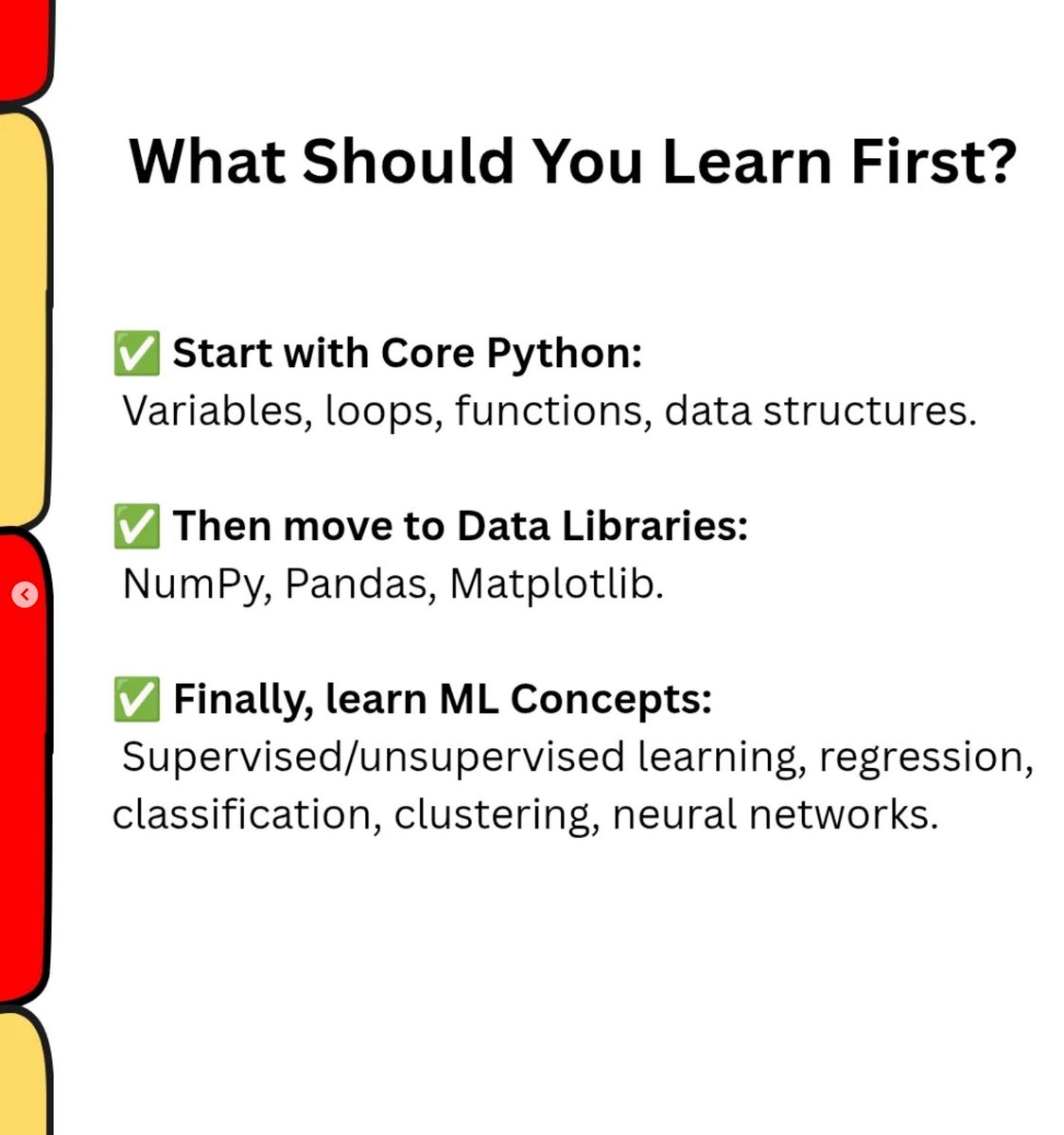 What Should You Learn First?

✅ Start with Core Python:
Variables, loops, functions, data structures.

✅ Then move to Data Libraries:
NumPy, Pandas, Matplotlib.

✅ Finally, learn ML Concepts:
Supervised/unsupervised learning, regression, classification, clustering, neural networks.